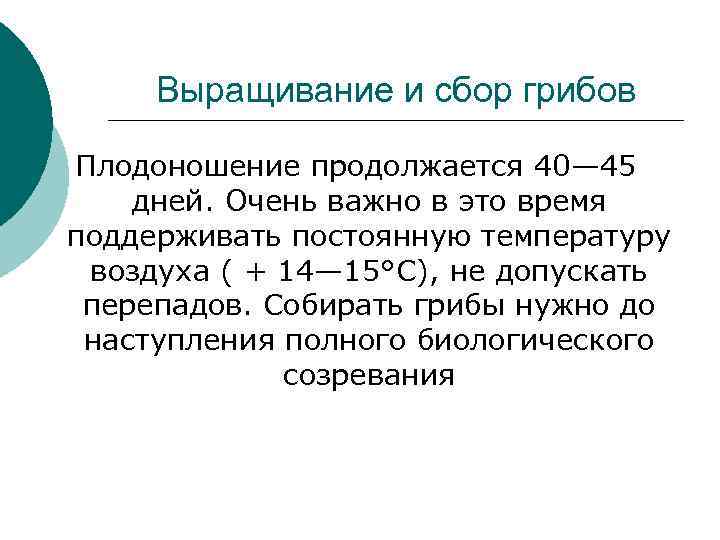 Выращивание и сбор грибов

Плодоношение продолжается 40—45 дней. Очень важно в это время поддерживать постоянную температуру воздуха ( + 14—15°С), не допускать перепадов. Собирать грибы нужно до наступления полного биологического созревания